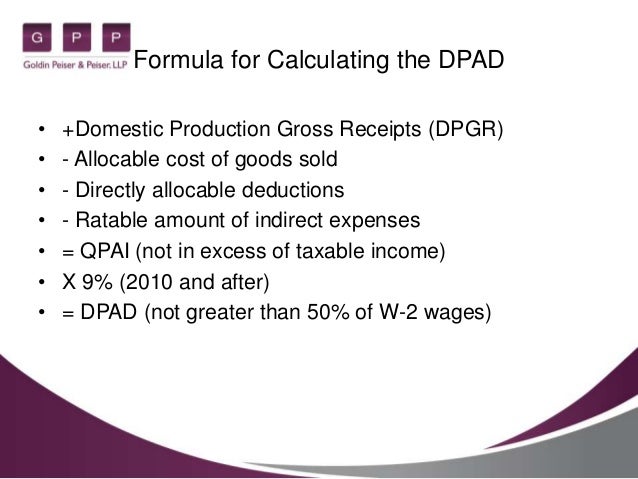 G P P
Goldin Peiser & Peiser, LLP

Formula for Calculating the DPAD

• +Domestic Production Gross Receipts (DPGR)
• - Allocable cost of goods sold
• - Directly allocable deductions
• - Ratable amount of indirect expenses
• = QPAI (not in excess of taxable income)
• X 9% (2010 and after)
• = DPAD (not greater than 50% of W-2 wages)